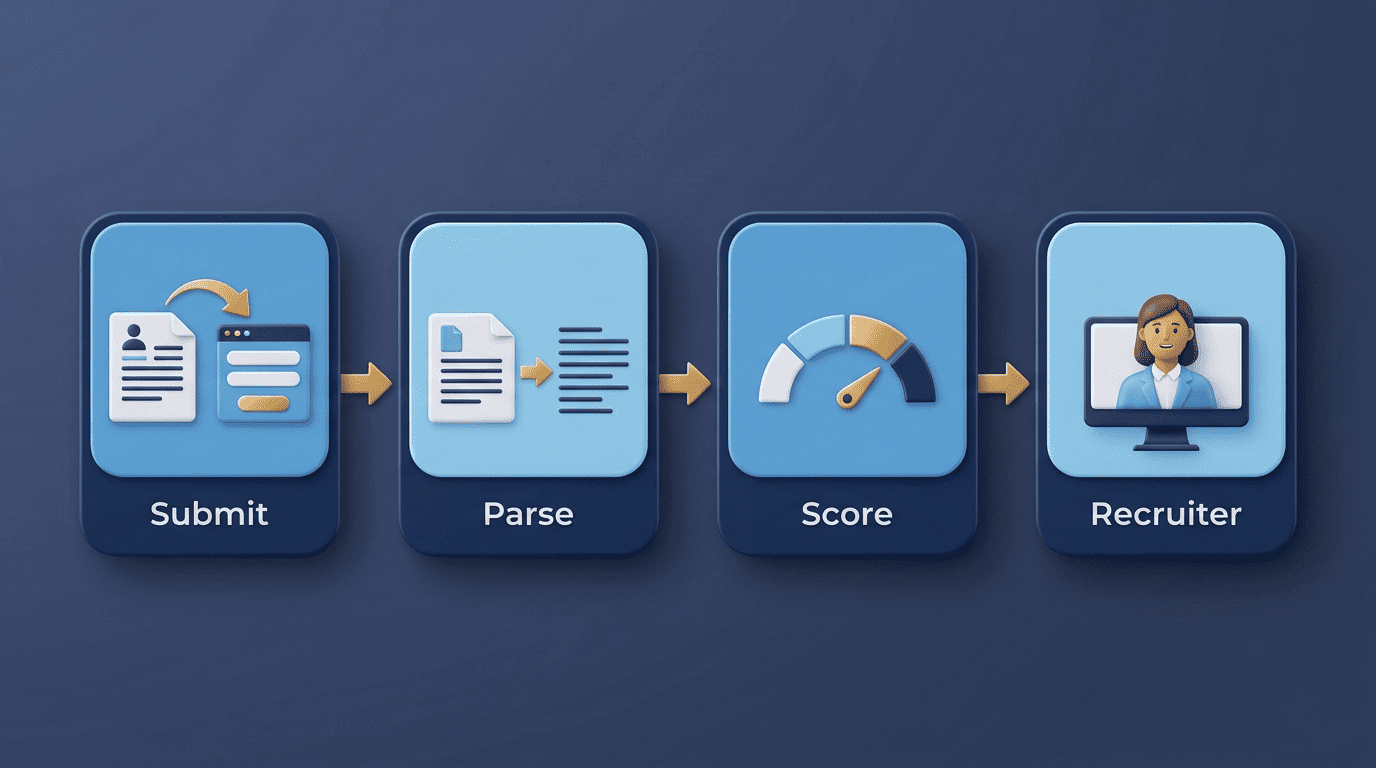 Submit

Parse

Score

Recruiter